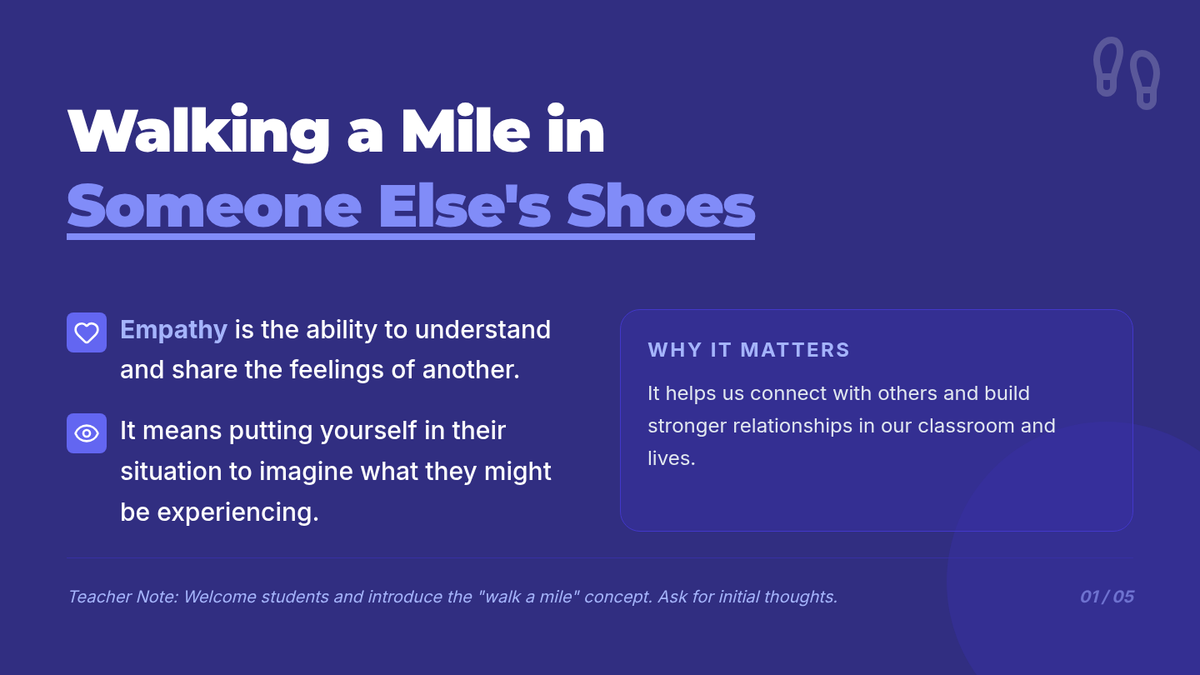 Walking a Mile in
Someone Else's Shoes

Empathy is the ability to understand and share the feelings of another.

It means putting yourself in their situation to imagine what they might be experiencing.

WHY IT MATTERS

It helps us connect with others and build stronger relationships in our classroom and lives.

Teacher Note: Welcome students and introduce the "walk a mile" concept. Ask for initial thoughts.

01 / 05